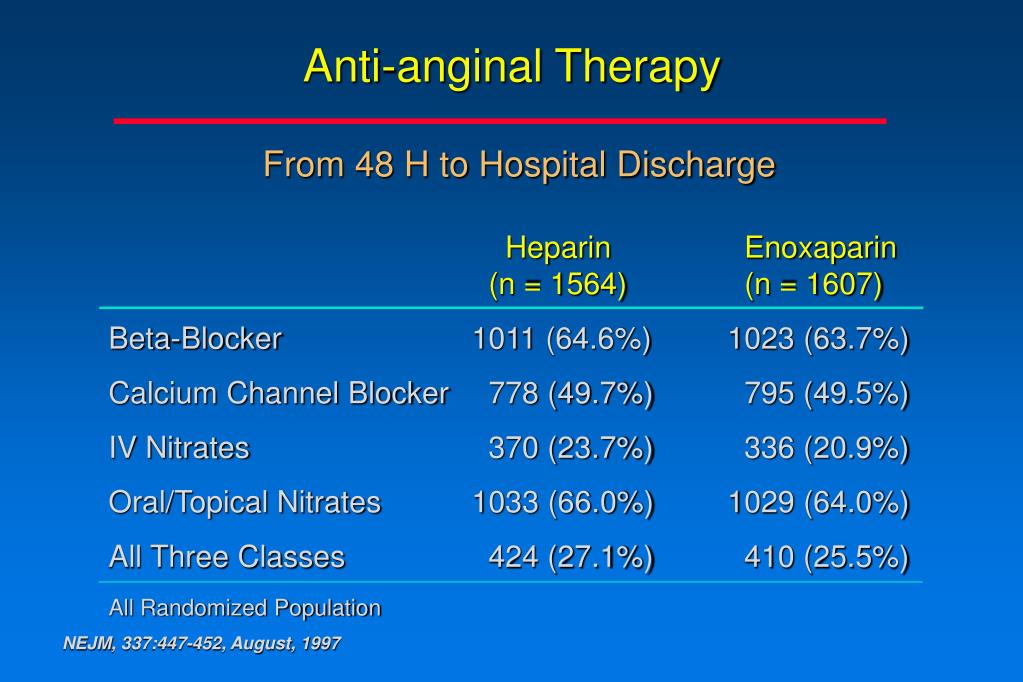 Anti-anginal Therapy

From 48 H to Hospital Discharge

| | Heparin (n = 1564) | Enoxaparin (n = 1607) |
|---|---|---|
| Beta-Blocker | 1011 (64.6%) | 1023 (63.7%) |
| Calcium Channel Blocker | 778 (49.7%) | 795 (49.5%) |
| IV Nitrates | 370 (23.7%) | 336 (20.9%) |
| Oral/Topical Nitrates | 1033 (66.0%) | 1029 (64.0%) |
| All Three Classes | 424 (27.1%) | 410 (25.5%) |

All Randomized Population

NEJM, 337:447-452, August, 1997